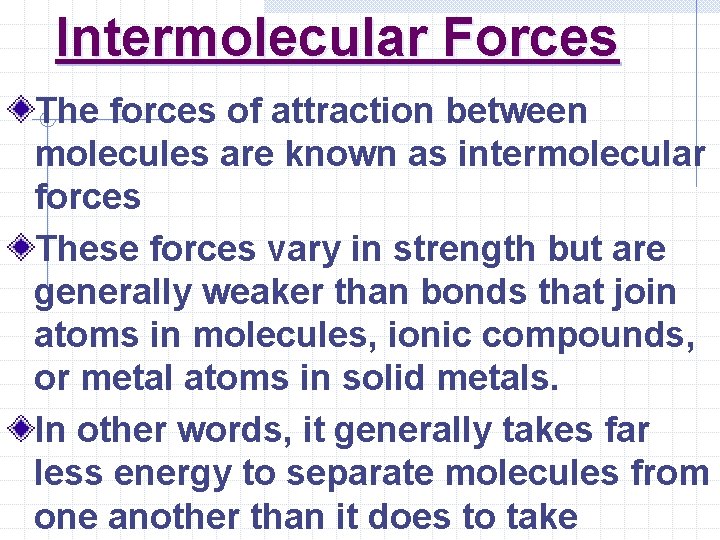 Intermolecular Forces

The forces of attraction between molecules are known as intermolecular forces

These forces vary in strength but are generally weaker than bonds that join atoms in molecules, ionic compounds, or metal atoms in solid metals.

In other words, it generally takes far less energy to separate molecules from one another than it does to take